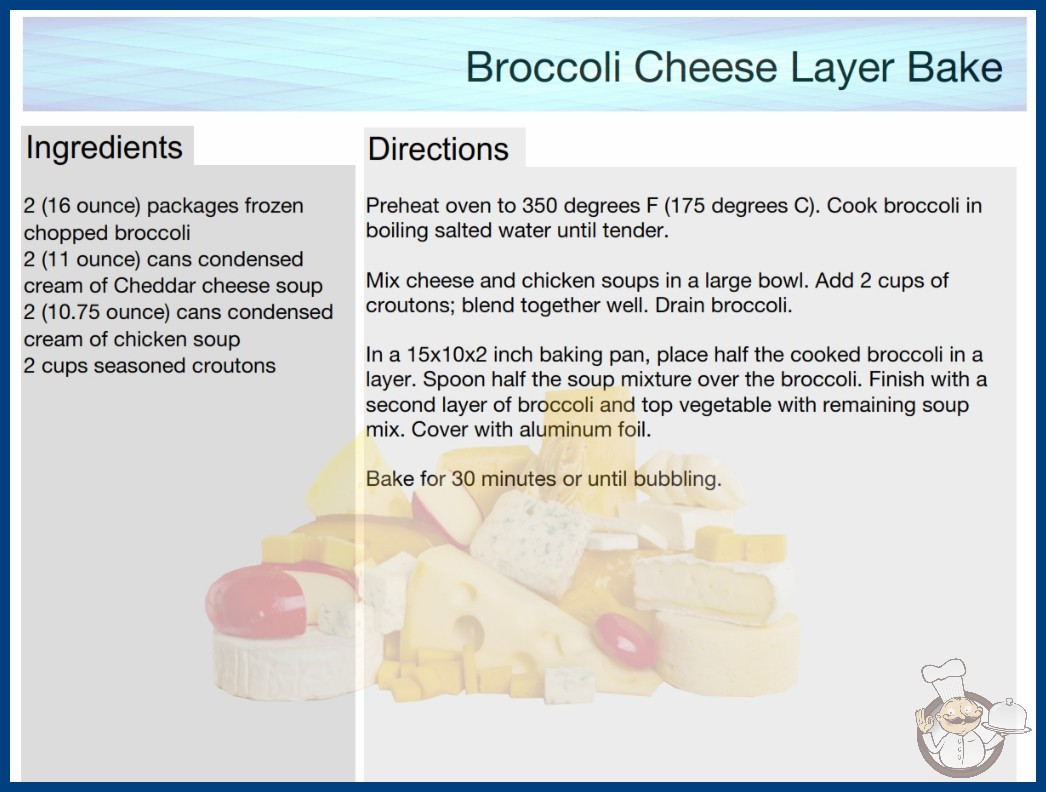 Broccoli Cheese Layer Bake

Ingredients

2 (16 ounce) packages frozen chopped broccoli
2 (11 ounce) cans condensed cream of Cheddar cheese soup
2 (10.75 ounce) cans condensed cream of chicken soup
2 cups seasoned croutons

Directions

Preheat oven to 350 degrees F (175 degrees C). Cook broccoli in boiling salted water until tender.

Mix cheese and chicken soups in a large bowl. Add 2 cups of croutons; blend together well. Drain broccoli.

In a 15x10x2 inch baking pan, place half the cooked broccoli in a layer. Spoon half the soup mixture over the broccoli. Finish with a second layer of broccoli and top vegetable with remaining soup mix. Cover with aluminum foil.

Bake for 30 minutes or until bubbling.